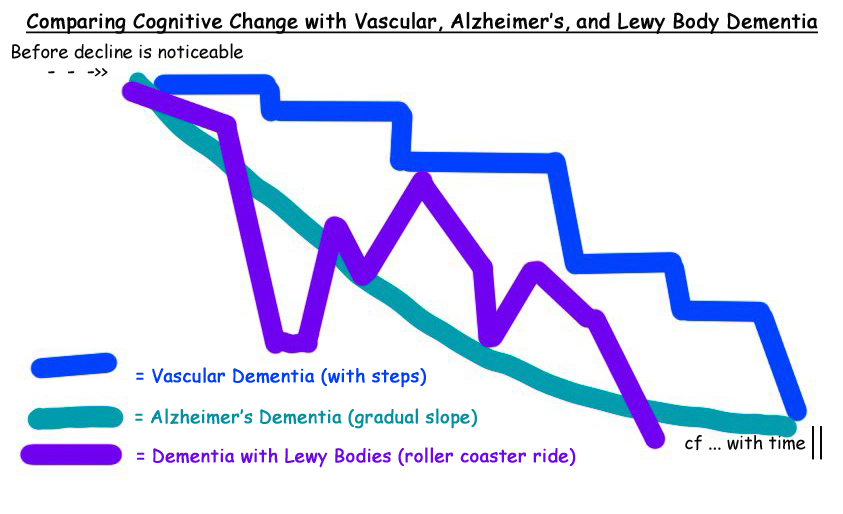 Comparing Cognitive Change with Vascular, Alzheimer's, and Lewy Body Dementia

Before decline is noticeable
- - ->>

= Vascular Dementia (with steps)

= Alzheimer's Dementia (gradual slope)

= Dementia with Lewy Bodies (roller coaster ride)

cf ... with time ||